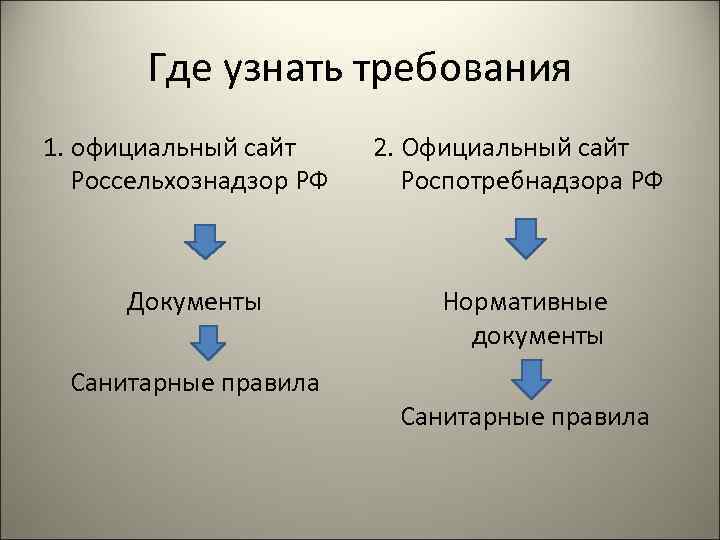 Где узнать требования

1. официальный сайт Россельхознадзор РФ

Документы

Санитарные правила

2. Официальный сайт Роспотребнадзора РФ

Нормативные документы

Санитарные правила